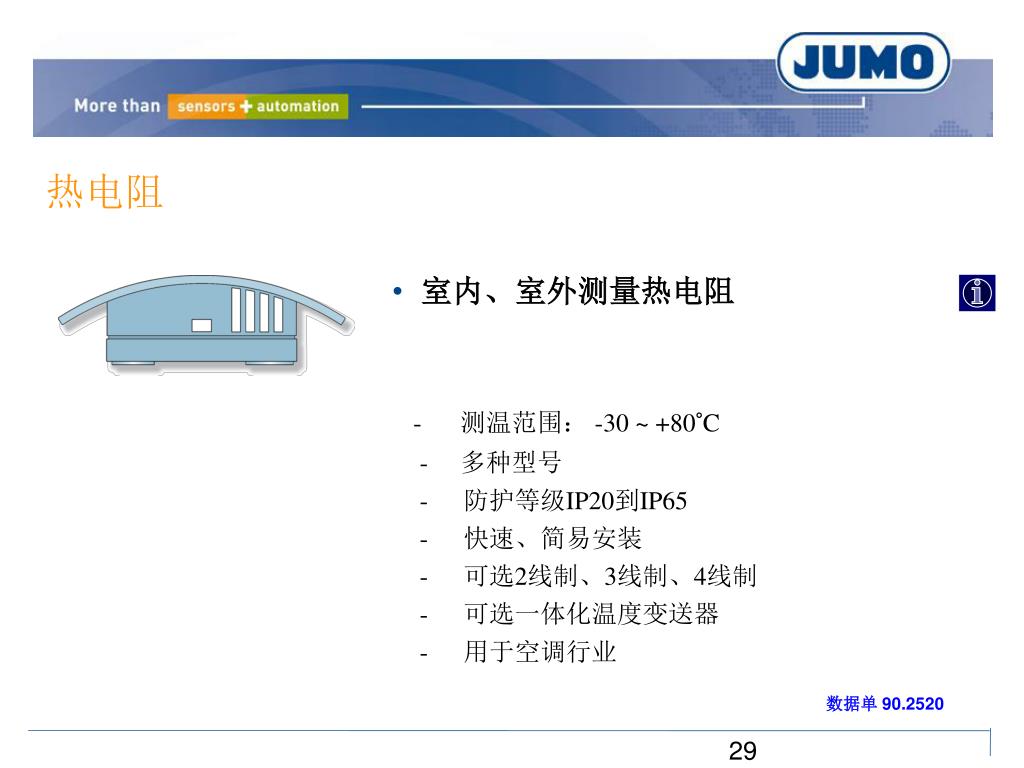 JUMO

More than sensors + automation

热电阻

• 室内、室外测量热电阻

- 测温范围： -30 ~ +80°C
- 多种型号
- 防护等级IP20到IP65
- 快速、简易安装
- 可选2线制、3线制、4线制
- 可选一体化温度变送器
- 用于空调行业

数据单 90.2520

29